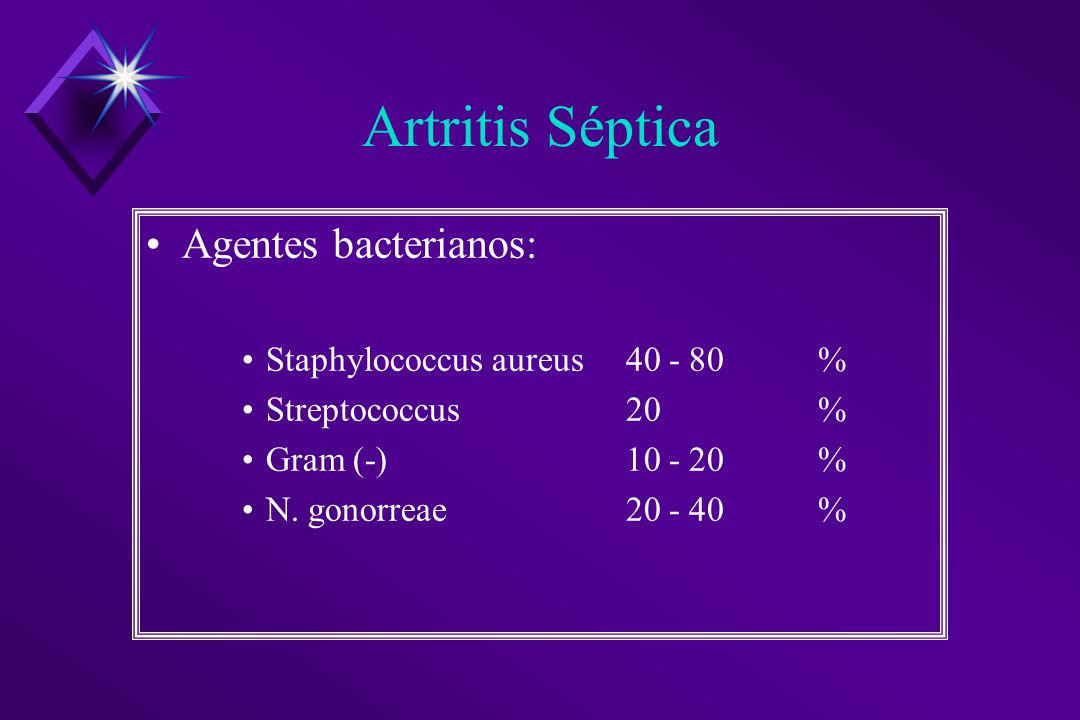 Artritis Séptica

• Agentes bacterianos:

• Staphylococcus aureus 40 - 80 %
• Streptococcus 20 %
• Gram (-) 10 - 20 %
• N. gonorreae 20 - 40 %